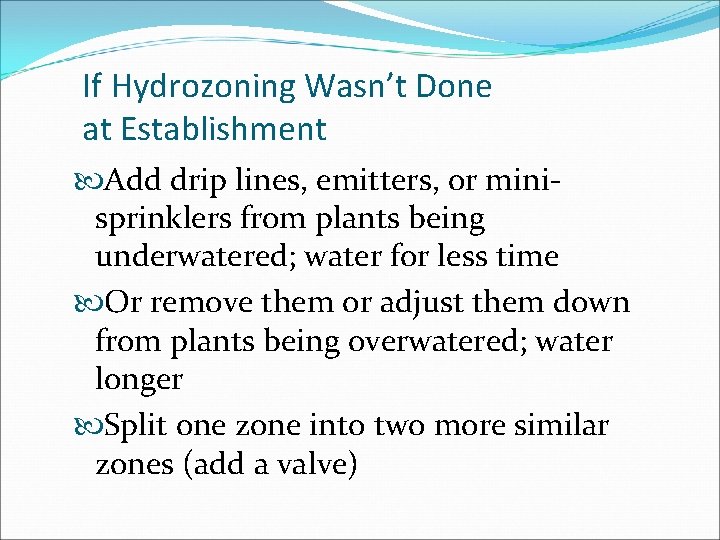 If Hydrozoning Wasn't Done at Establishment

Add drip lines, emitters, or mini-sprinklers from plants being underwatered; water for less time

Or remove them or adjust them down from plants being overwatered; water longer

Split one zone into two more similar zones (add a valve)